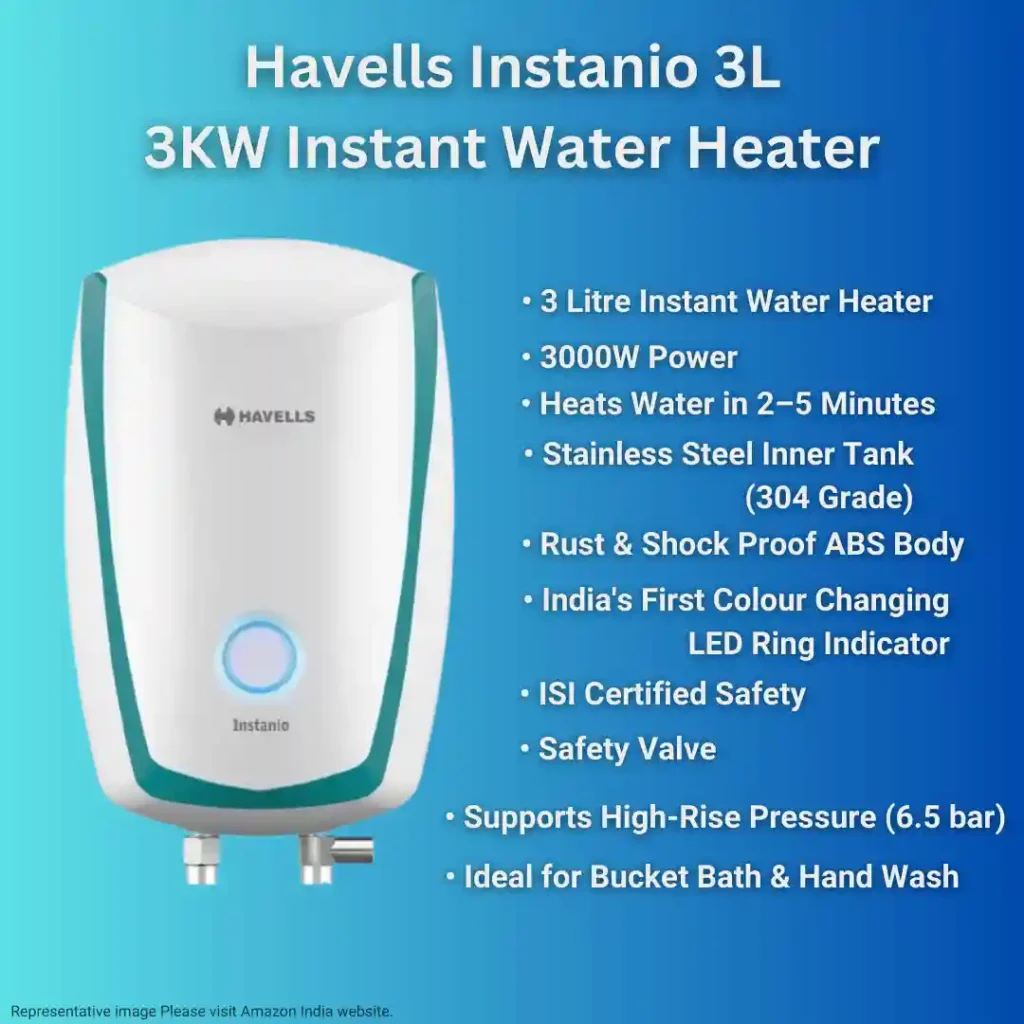 Havells Instanio 3L
3KW Instant Water Heater

HAVELLS

Instanio

• 3 Litre Instant Water Heater
• 3000W Power
• Heats Water in 2–5 Minutes
• Stainless Steel Inner Tank (304 Grade)
• Rust & Shock Proof ABS Body
• India's First Colour Changing LED Ring Indicator
• ISI Certified Safety
• Safety Valve
• Supports High-Rise Pressure (6.5 bar)
• Ideal for Bucket Bath & Hand Wash

Representative image Please visit Amazon India website.